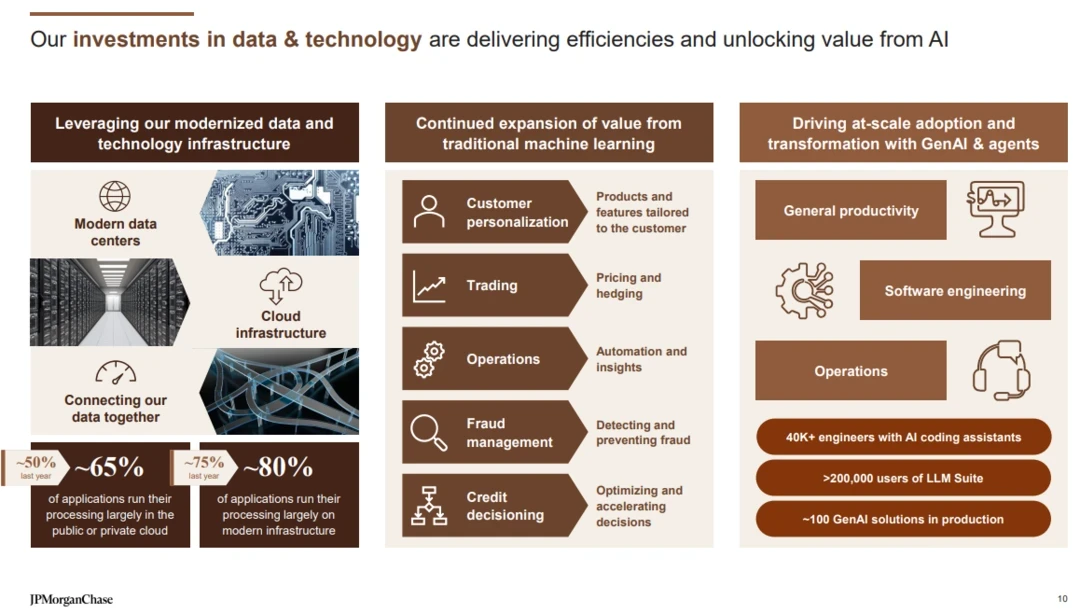 Our investments in data & technology are delivering efficiencies and unlocking value from AI

Leveraging our modernized data and technology infrastructure

Modern data centers

Cloud infrastructure

Connecting our data together

~50% last year

~65%

of applications run their processing largely in the public or private cloud

~75% last year

~80%

of applications run their processing largely on modern infrastructure

Continued expansion of value from traditional machine learning

Customer personalization

Products and features tailored to the customer

Trading

Pricing and hedging

Operations

Automation and insights

Fraud management

Detecting and preventing fraud

Credit decisioning

Optimizing and accelerating decisions

Driving at-scale adoption and transformation with GenAI & agents

General productivity

Software engineering

Operations

40K+ engineers with AI coding assistants

>200,000 users of LLM Suite

~100 GenAI solutions in production

JPMorganChase

10